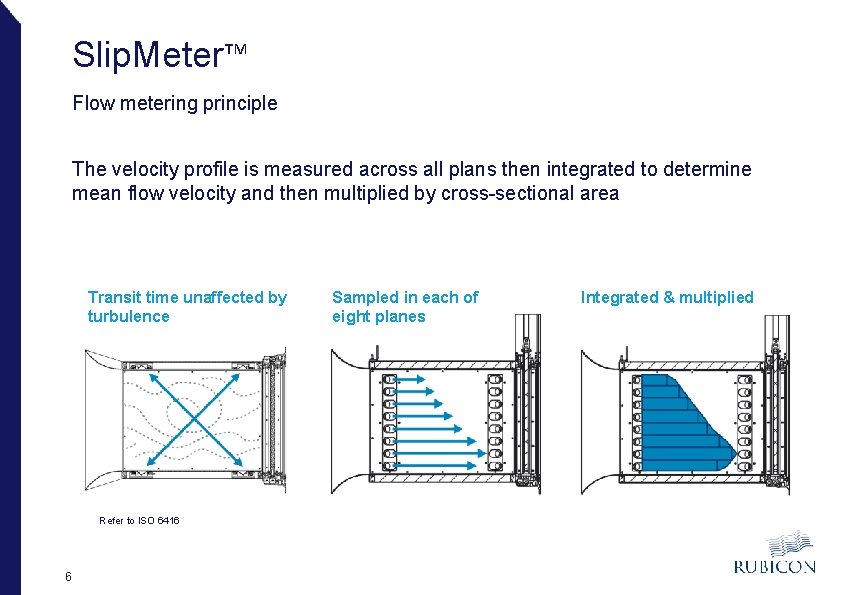 SlipMeter™

Flow metering principle

The velocity profile is measured across all plans then integrated to determine mean flow velocity and then multiplied by cross-sectional area

Transit time unaffected by turbulence

Sampled in each of eight planes

Integrated & multiplied

Refer to ISO 6416

6

RUBICON